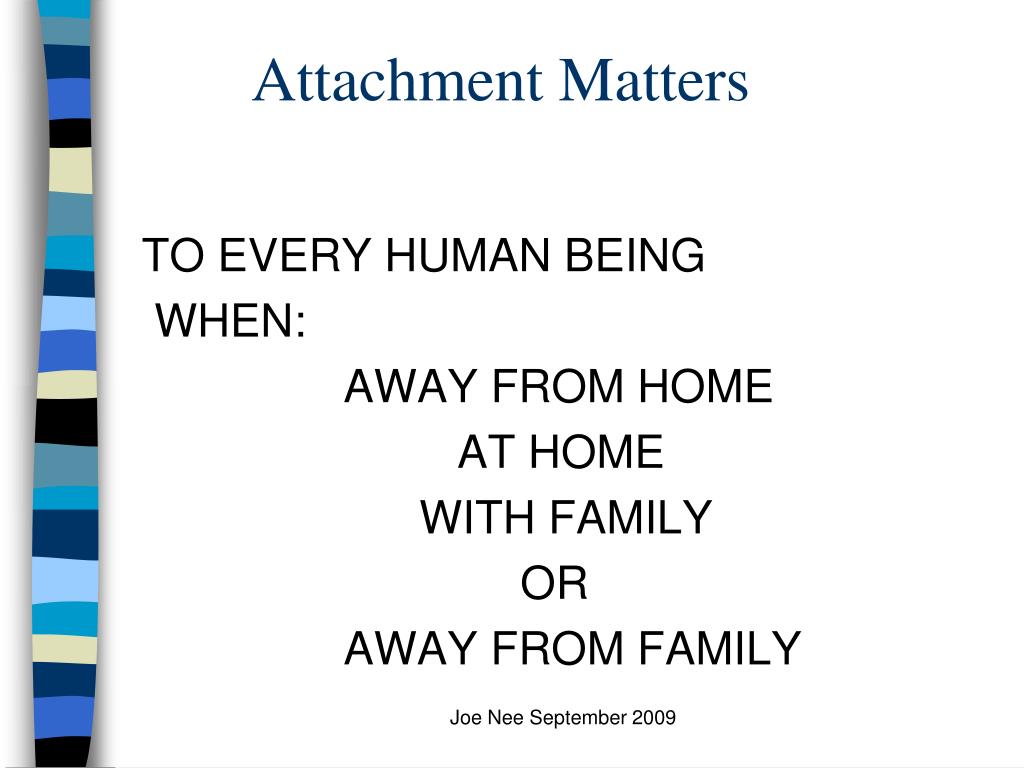 Attachment Matters

TO EVERY HUMAN BEING
WHEN:
AWAY FROM HOME
AT HOME
WITH FAMILY
OR
AWAY FROM FAMILY

Joe Nee September 2009